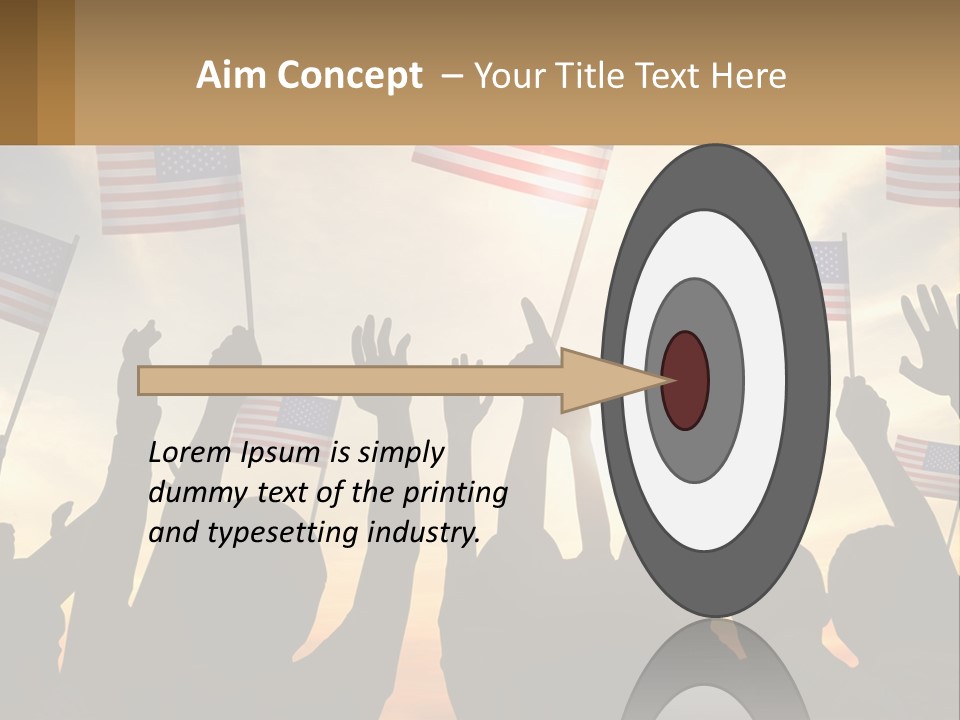 Aim Concept – Your Title Text Here

Lorem Ipsum is simply dummy text of the printing and typesetting industry.